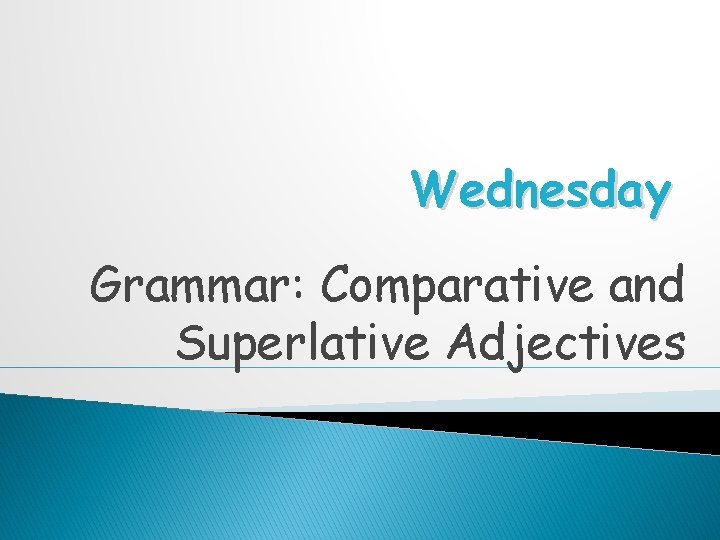 Wednesday

Grammar: Comparative and Superlative Adjectives